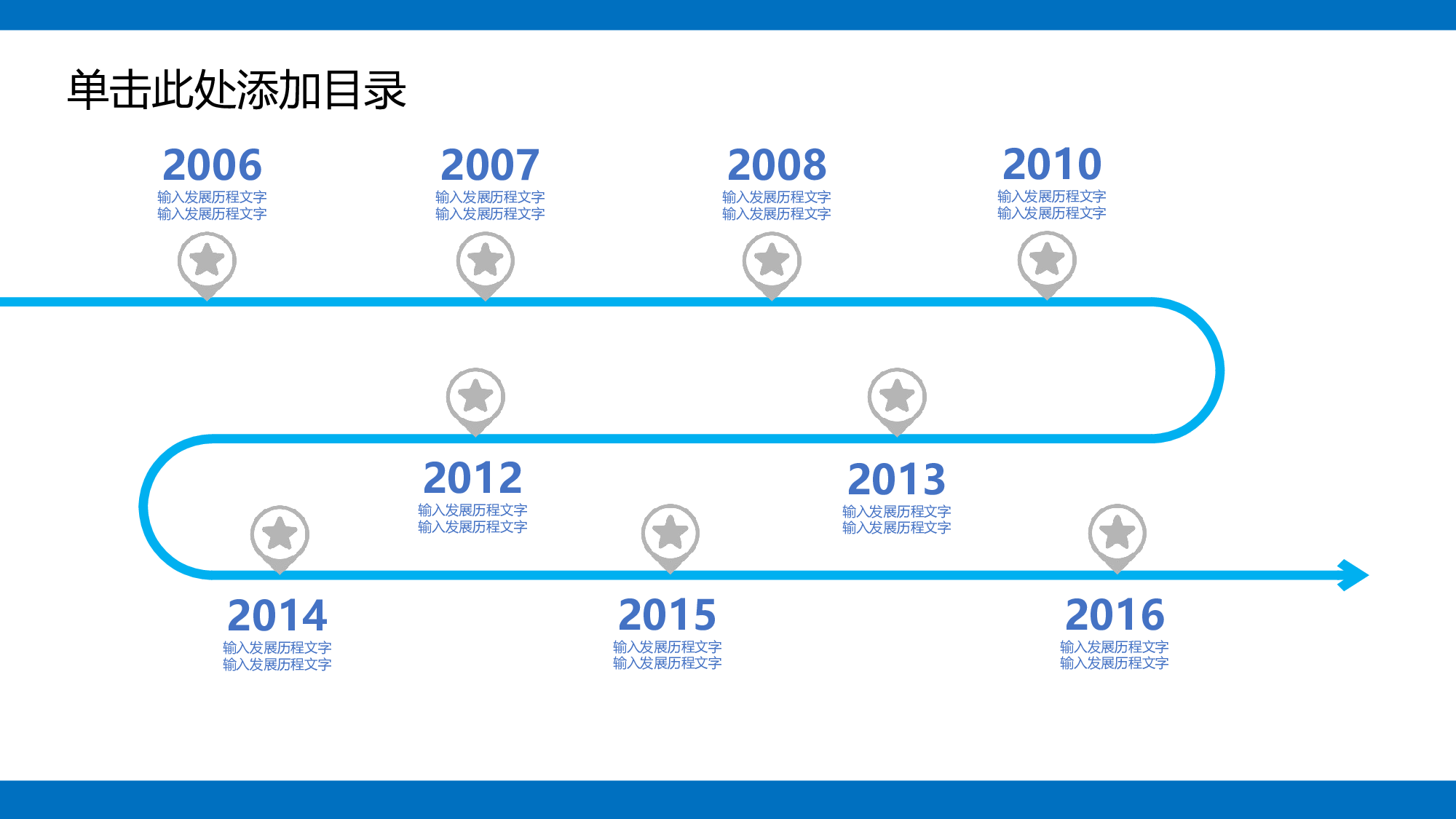 单击此处添加目录

2006
输入发展历程文字
输入发展历程文字

2007
输入发展历程文字
输入发展历程文字

2008
输入发展历程文字
输入发展历程文字

2010
输入发展历程文字
输入发展历程文字

2012
输入发展历程文字
输入发展历程文字

2013
输入发展历程文字
输入发展历程文字

2014
输入发展历程文字
输入发展历程文字

2015
输入发展历程文字
输入发展历程文字

2016
输入发展历程文字
输入发展历程文字